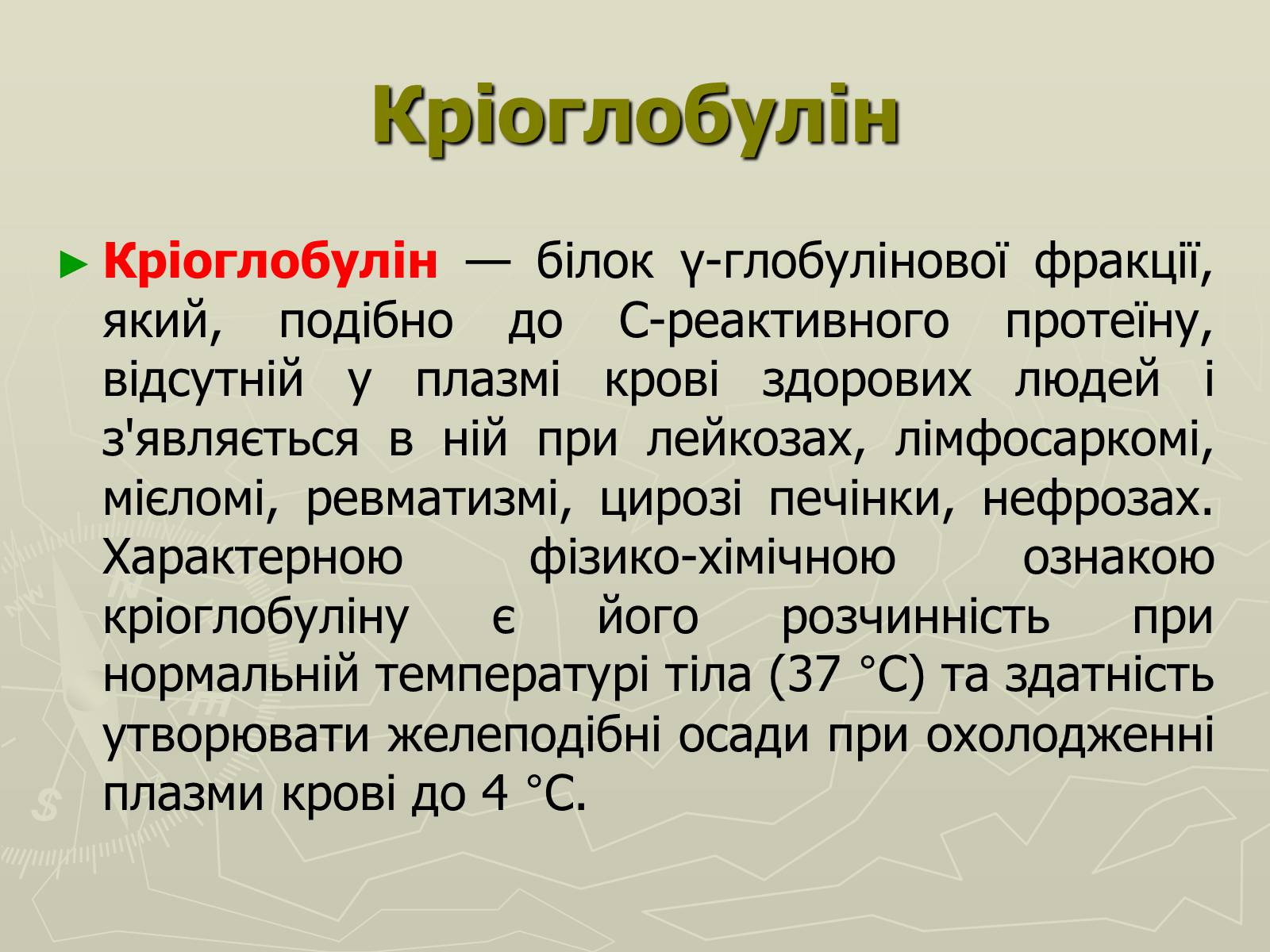 Кріоглобулін

► Кріоглобулін — білок γ-глобулінової фракції, який, подібно до С-реактивного протеїну, відсутній у плазмі крові здорових людей і з'являється в ній при лейкозах, лімфосаркомі, мієломі, ревматизмі, цирозі печінки, нефрозах. Характерною фізико-хімічною ознакою кріоглобуліну є його розчинність при нормальній температурі тіла (37 °С) та здатність утворювати желеподібні осади при охолодженні плазми крові до 4 °С.